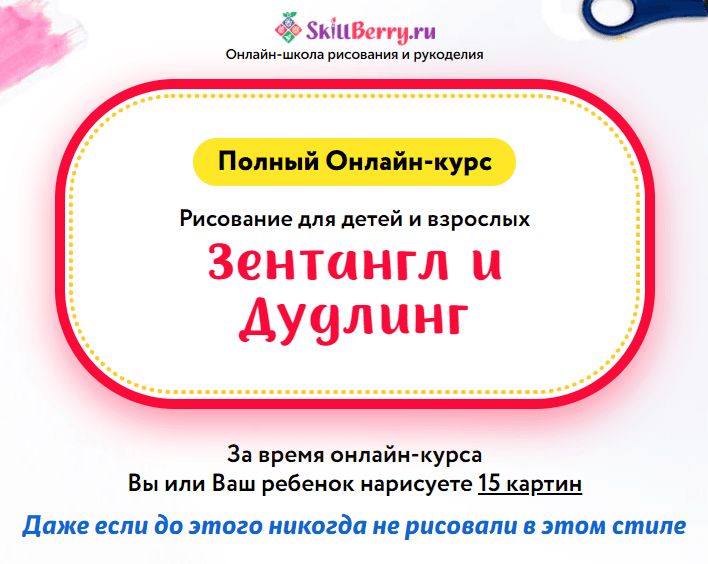 SkillBerry.ru
Онлайн-школа рисования и рукоделия

Полный Онлайн-курс

Рисование для детей и взрослых
Зентангл и Дудлинг

За время онлайн-курса
Вы или Ваш ребенок нарисуете 15 картин

Даже если до этого никогда не рисовали в этом стиле